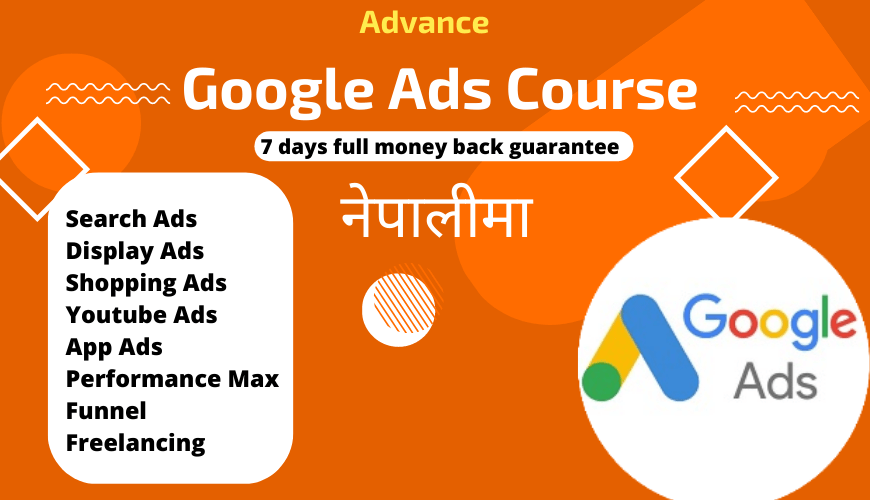 Advance

Google Ads Course

7 days full money back guarantee

नेपालीमा

Search Ads
Display Ads
Shopping Ads
Youtube Ads
App Ads
Performance Max
Funnel
Freelancing

Google
Ads